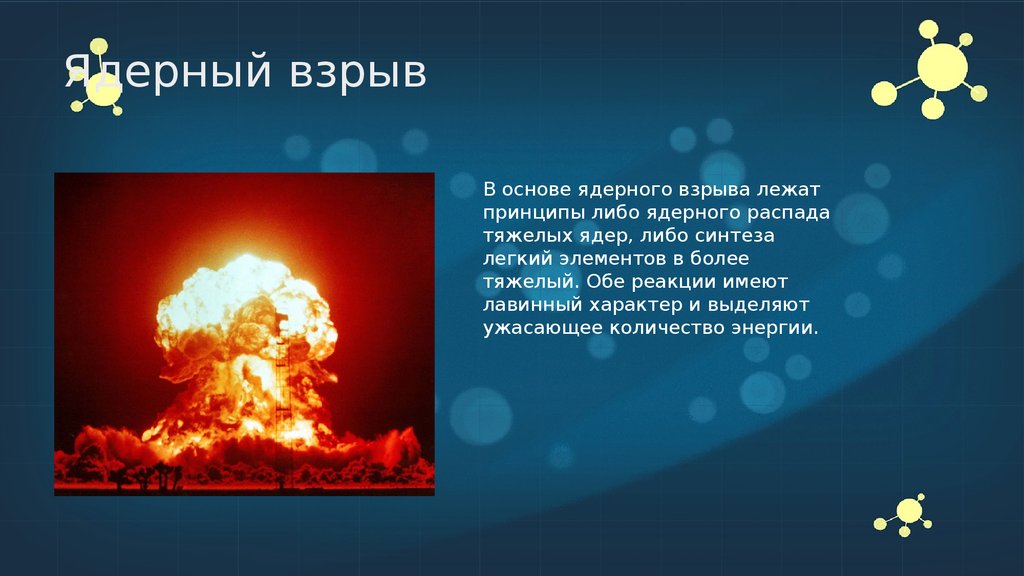 Ядерный взрыв

В основе ядерного взрыва лежат принципы либо ядерного распада тяжелых ядер, либо синтеза легкий элементов в более тяжелый. Обе реакции имеют лавинный характер и выделяют ужасающее количество энергии.